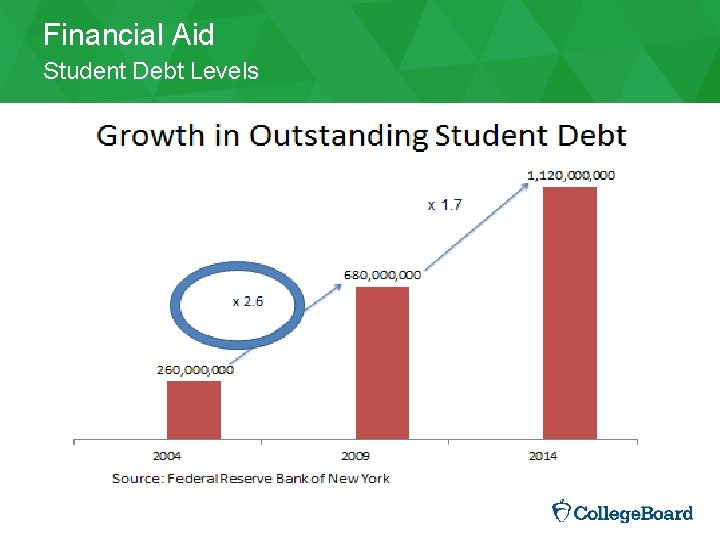 Financial Aid
Student Debt Levels

Growth in Outstanding Student Debt

1,120,000,000
x 1.7
680,000,000
x 2.6
260,000,000

2004
2009
2014

Source: Federal Reserve Bank of New York

CollegeBoard